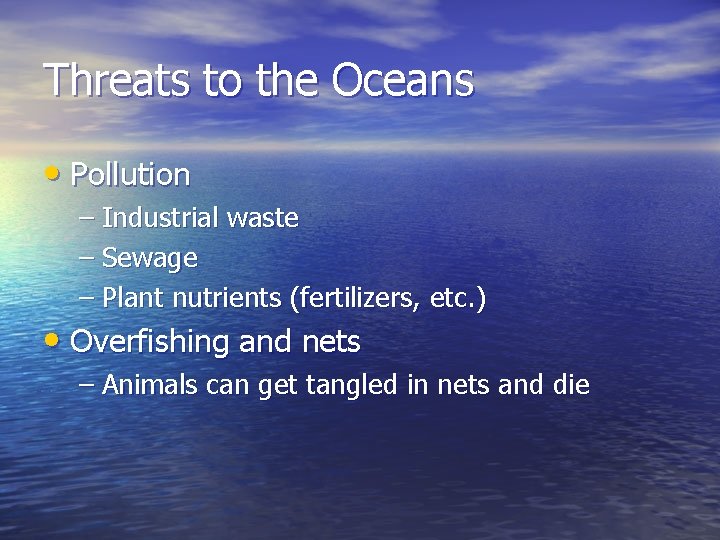 Threats to the Oceans

• Pollution
– Industrial waste
– Sewage
– Plant nutrients (fertilizers, etc.)
• Overfishing and nets
– Animals can get tangled in nets and die